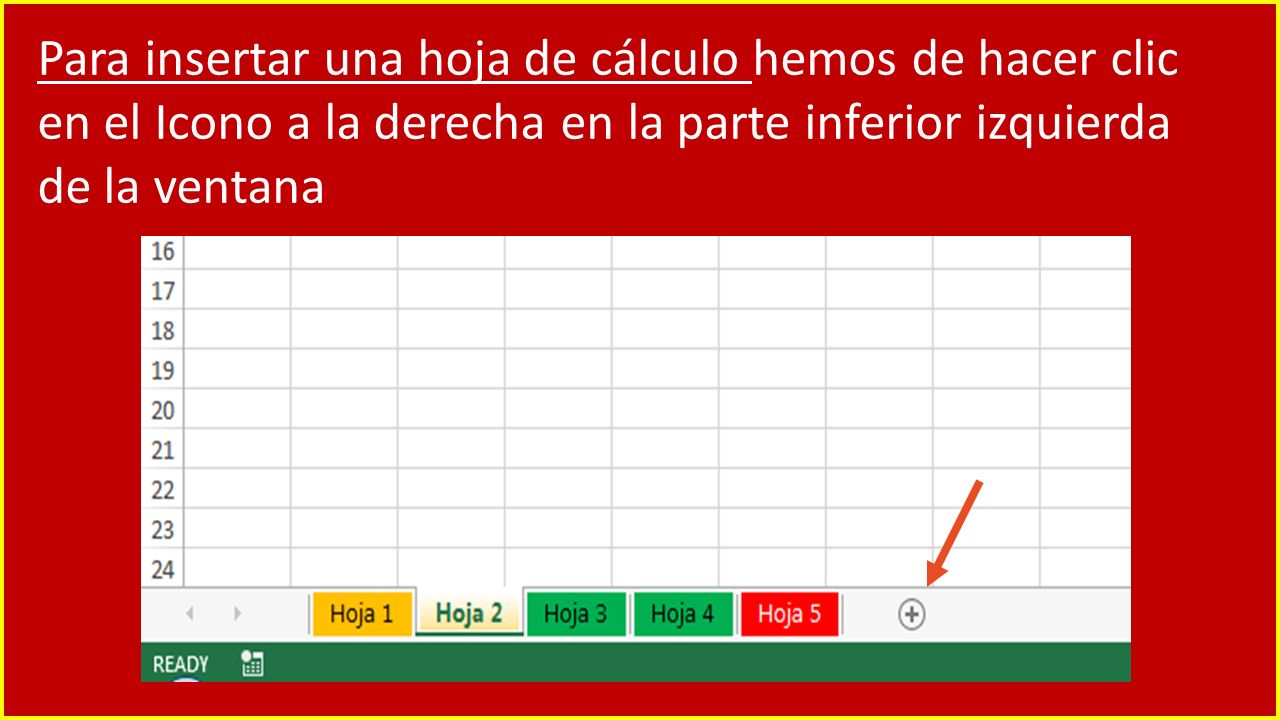 Para insertar una hoja de cálculo hemos de hacer clic en el Icono a la derecha en la parte inferior izquierda de la ventana

16
17
18
19
20
21
22
23
24

Hoja 1 Hoja 2 Hoja 3 Hoja 4 Hoja 5

READY